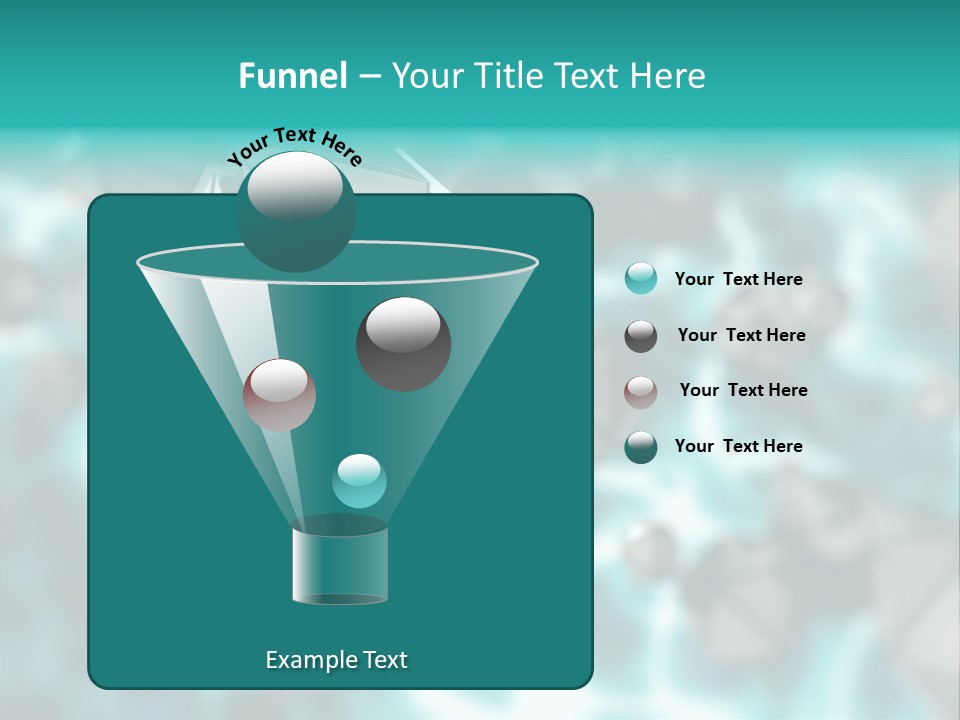 Funnel – Your Title Text Here

Your Text Here

Your Text Here

Your Text Here

Your Text Here

Your Text Here

Example Text